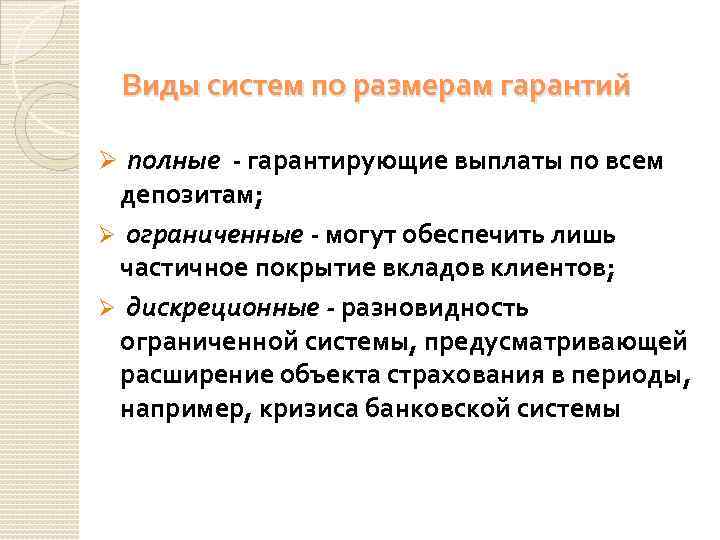 Виды систем по размерам гарантий

➢ полные - гарантирующие выплаты по всем депозитам;

➢ ограниченные - могут обеспечить лишь частичное покрытие вкладов клиентов;

➢ дискреционные - разновидность ограниченной системы, предусматривающей расширение объекта страхования в периоды, например, кризиса банковской системы